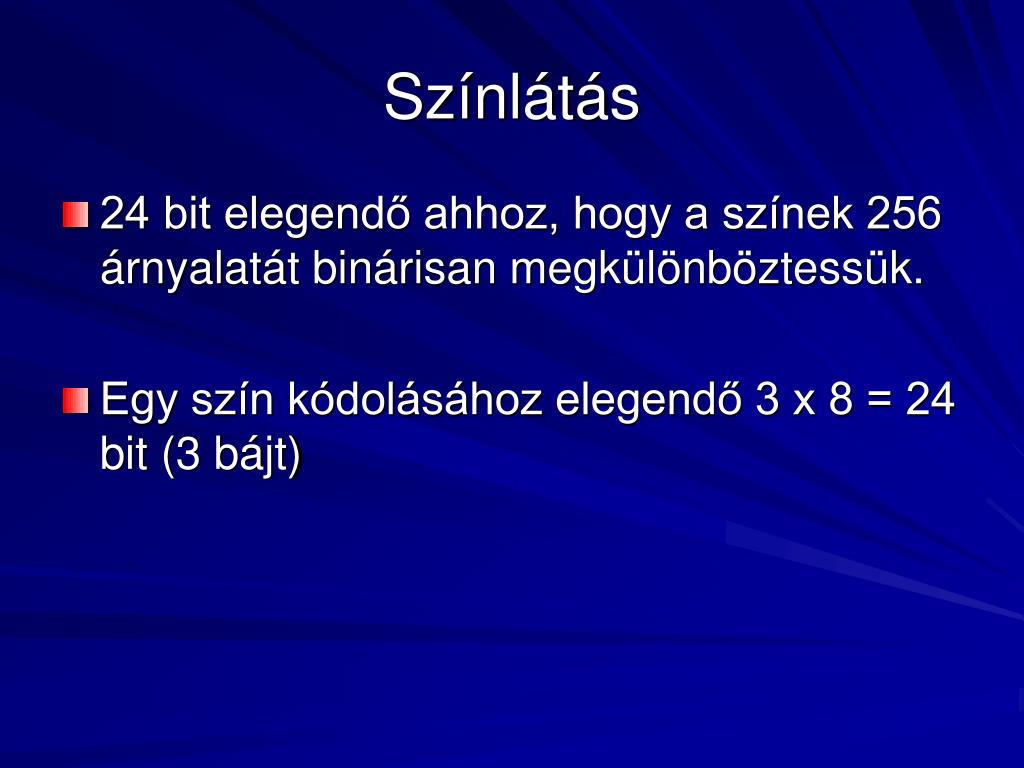 Színlátás

24 bit elegendő ahhoz, hogy a színek 256 árnyalatát binárisan megkülönböztessük.

Egy szín kódolásához elegendő 3 x 8 = 24 bit (3 bájt)